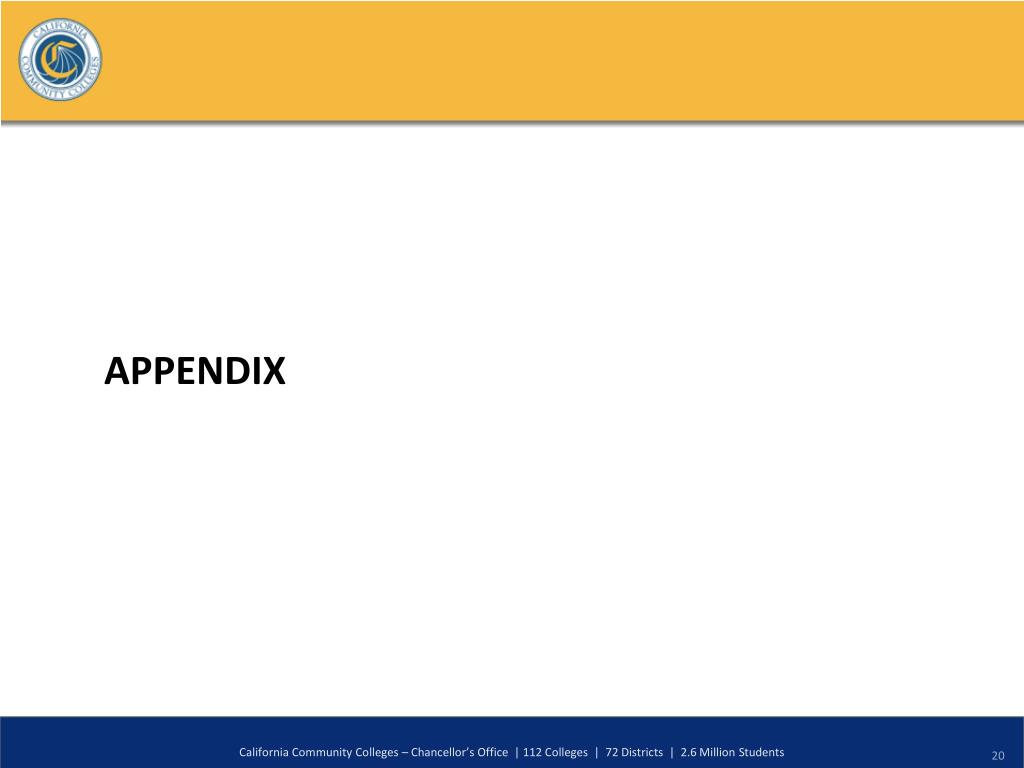 CALIFORNIA COMMUNITY COLLEGES

APPENDIX

California Community Colleges – Chancellor's Office | 112 Colleges | 72 Districts | 2.6 Million Students

20